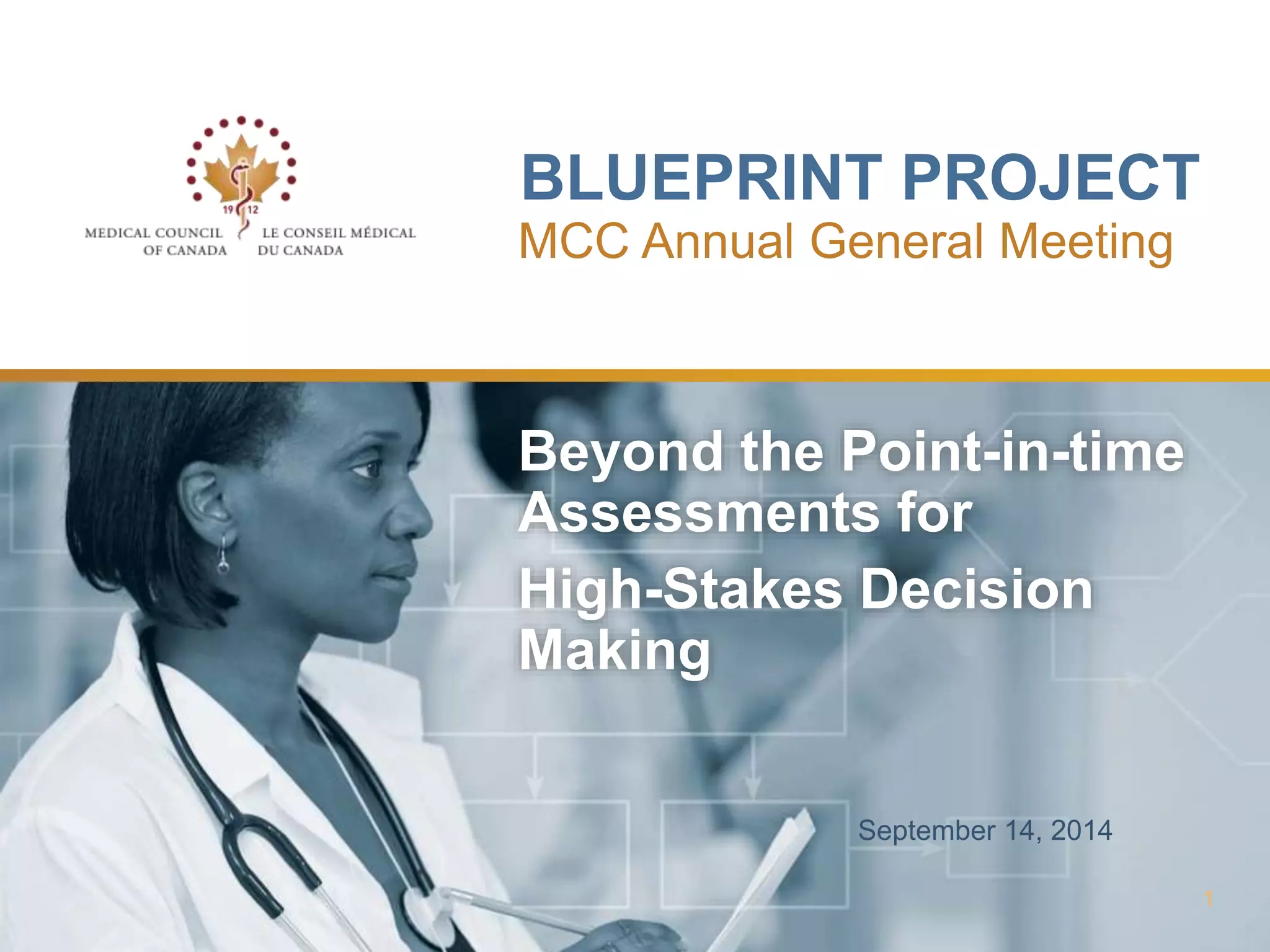 19 12

MEDICAL COUNCIL OF CANADA

LE CONSEIL MÉDICAL DU CANADA

BLUEPRINT PROJECT
MCC Annual General Meeting

Beyond the Point-in-time Assessments for

High-Stakes Decision Making

September 14, 2014

1